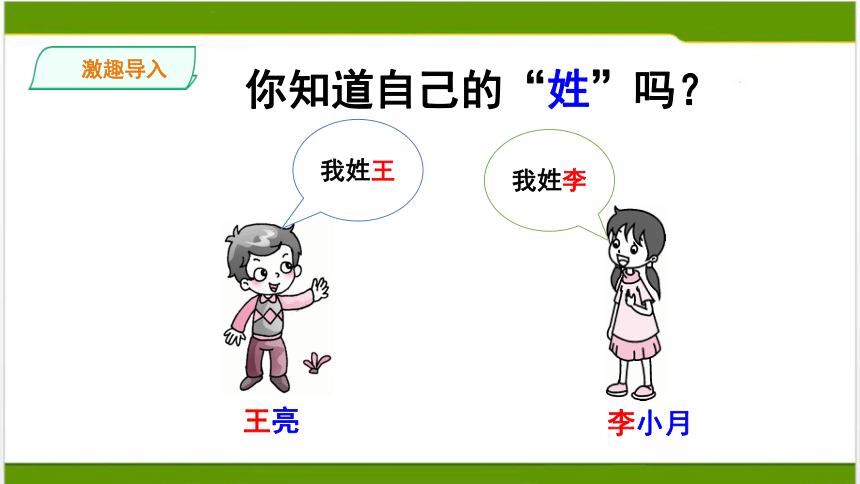 激趣导入

你知道自己的“姓”吗？

我姓王

我姓李

王亮

李小月